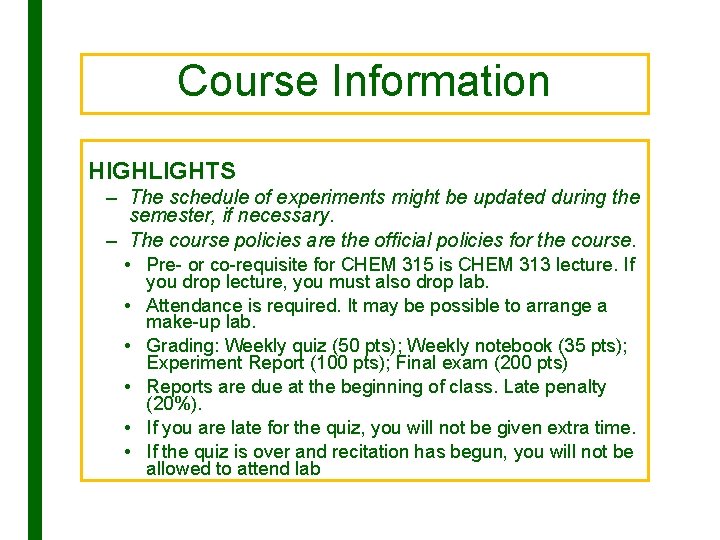 Course Information

HIGHLIGHTS

– The schedule of experiments might be updated during the semester, if necessary.

– The course policies are the official policies for the course.

• Pre- or co-requisite for CHEM 315 is CHEM 313 lecture. If you drop lecture, you must also drop lab.

• Attendance is required. It may be possible to arrange a make-up lab.

• Grading: Weekly quiz (50 pts); Weekly notebook (35 pts); Experiment Report (100 pts); Final exam (200 pts)

• Reports are due at the beginning of class. Late penalty (20%).

• If you are late for the quiz, you will not be given extra time.

• If the quiz is over and recitation has begun, you will not be allowed to attend lab